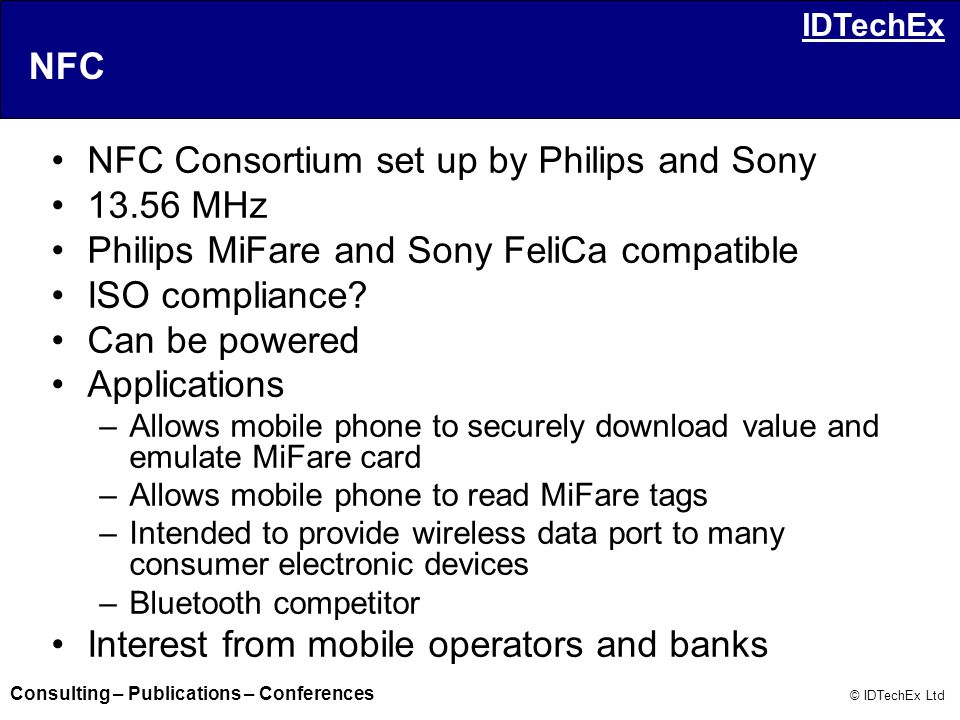 IDTechEx

NFC

• NFC Consortium set up by Philips and Sony
• 13.56 MHz
• Philips MiFare and Sony FeliCa compatible
• ISO compliance?
• Can be powered
• Applications
– Allows mobile phone to securely download value and emulate MiFare card
– Allows mobile phone to read MiFare tags
– Intended to provide wireless data port to many consumer electronic devices
– Bluetooth competitor
• Interest from mobile operators and banks

Consulting – Publications – Conferences

© IDTechEx Ltd